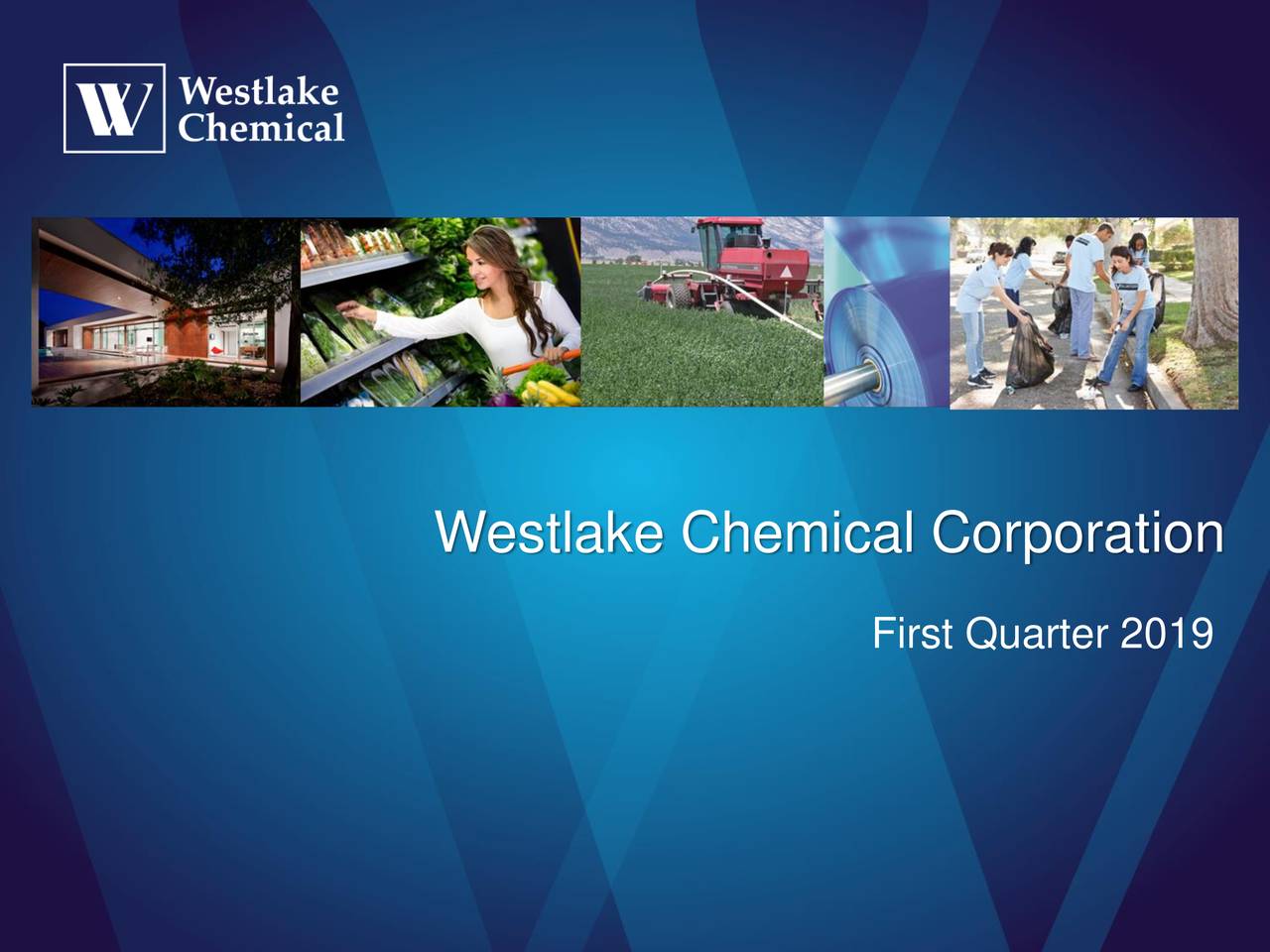 W Westlake Chemical

Westlake Chemical Corporation

First Quarter 2019